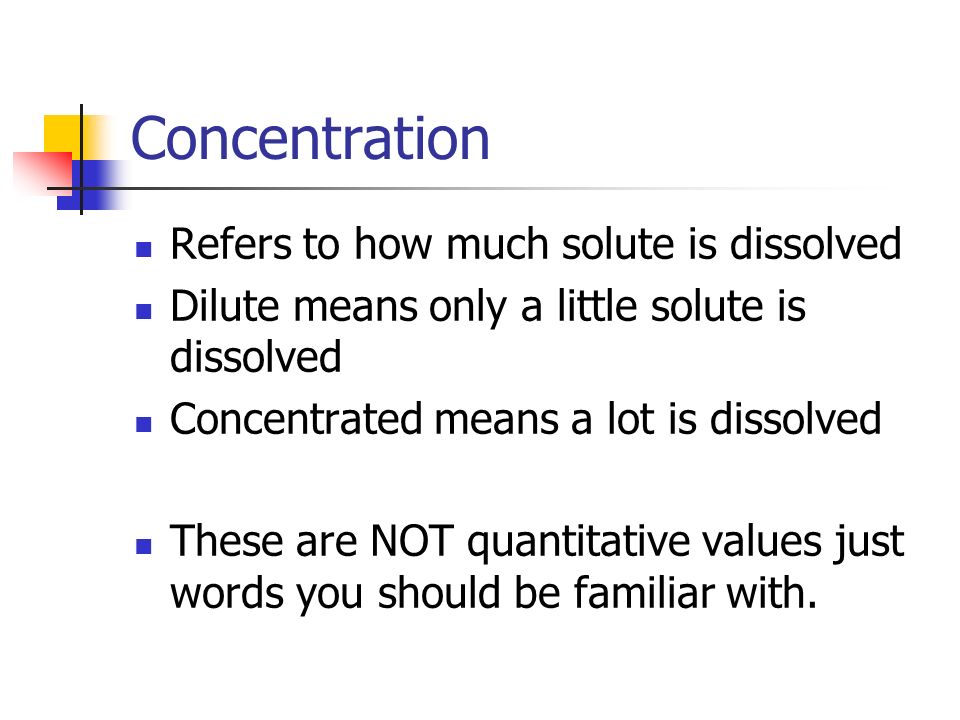 Concentration

- Refers to how much solute is dissolved
- Dilute means only a little solute is dissolved
- Concentrated means a lot is dissolved

- These are NOT quantitative values just words you should be familiar with.